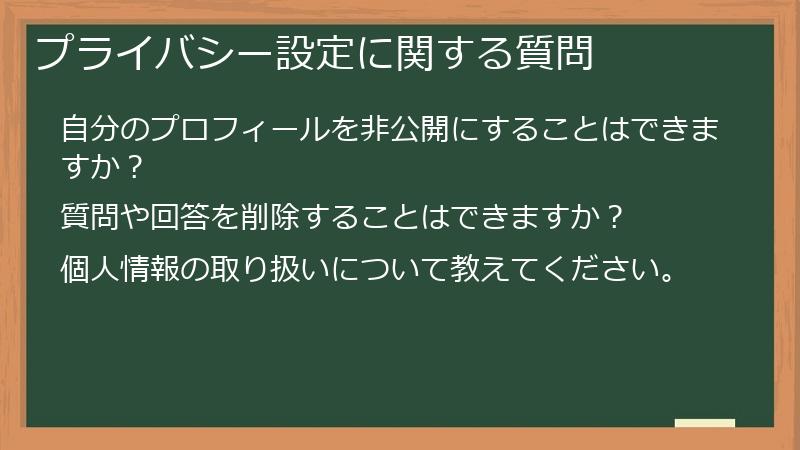 プライバシー設定に関する質問

自分のプロフィールを非公開にすることはできますか？

質問や回答を削除することはできますか？

個人情報の取り扱いについて教えてください。